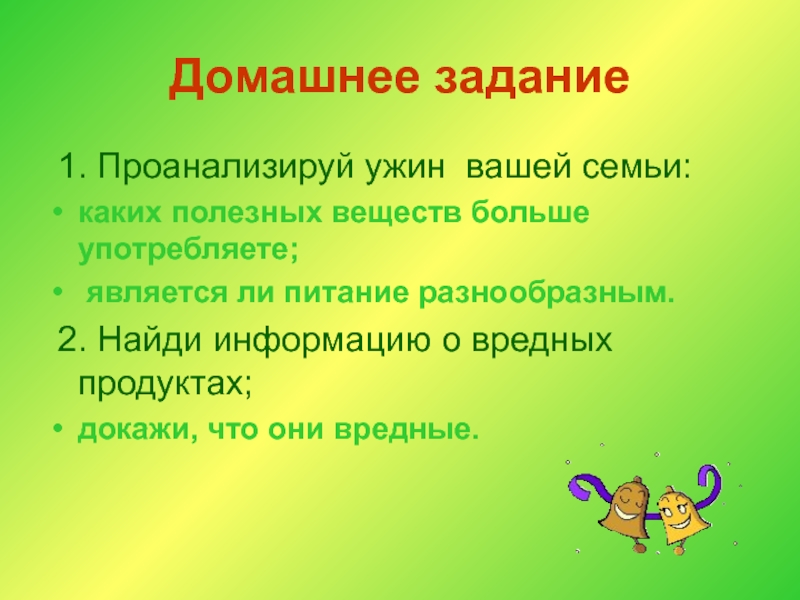 Домашнее задание

1. Проанализируй ужин вашей семьи:

• каких полезных веществ больше употребляете;

• является ли питание разнообразным.

2. Найди информацию о вредных продуктах;

• докажи, что они вредные.